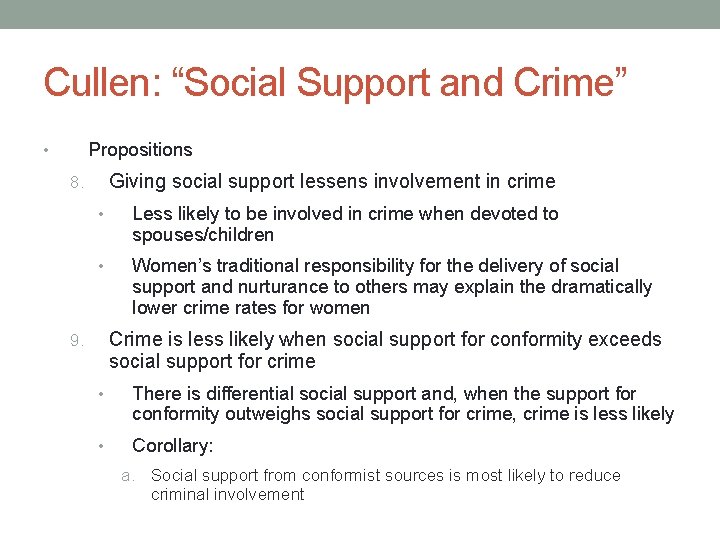 Cullen: “Social Support and Crime”

• Propositions

8. Giving social support lessens involvement in crime

• Less likely to be involved in crime when devoted to spouses/children

• Women’s traditional responsibility for the delivery of social support and nurturance to others may explain the dramatically lower crime rates for women

9. Crime is less likely when social support for conformity exceeds social support for crime

• There is differential social support and, when the support for conformity outweighs social support for crime, crime is less likely

• Corollary:

a. Social support from conformist sources is most likely to reduce criminal involvement